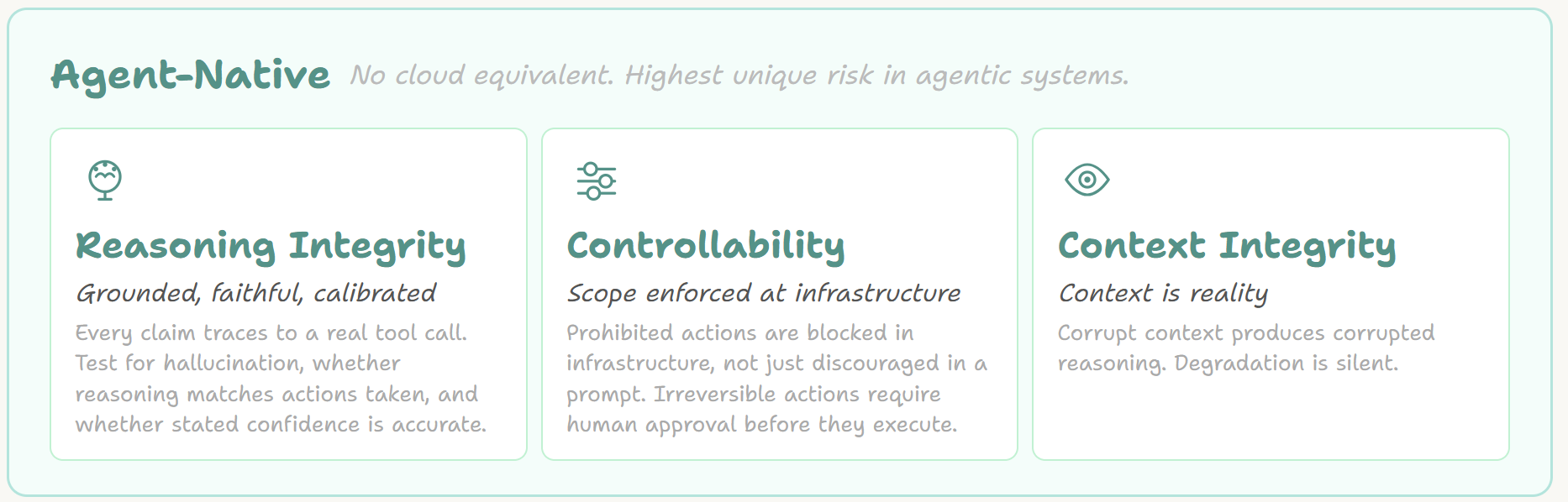 Agent-Native No cloud equivalent. Highest unique risk in agentic systems.

Reasoning Integrity

Grounded, faithful, calibrated

Every claim traces to a real tool call. Test for hallucination, whether reasoning matches actions taken, and whether stated confidence is accurate.

Controllability

Scope enforced at infrastructure

Prohibited actions are blocked in infrastructure, not just discouraged in a prompt. Irreversible actions require human approval before they execute.

Context Integrity

Context is reality

Corrupt context produces corrupted reasoning. Degradation is silent.